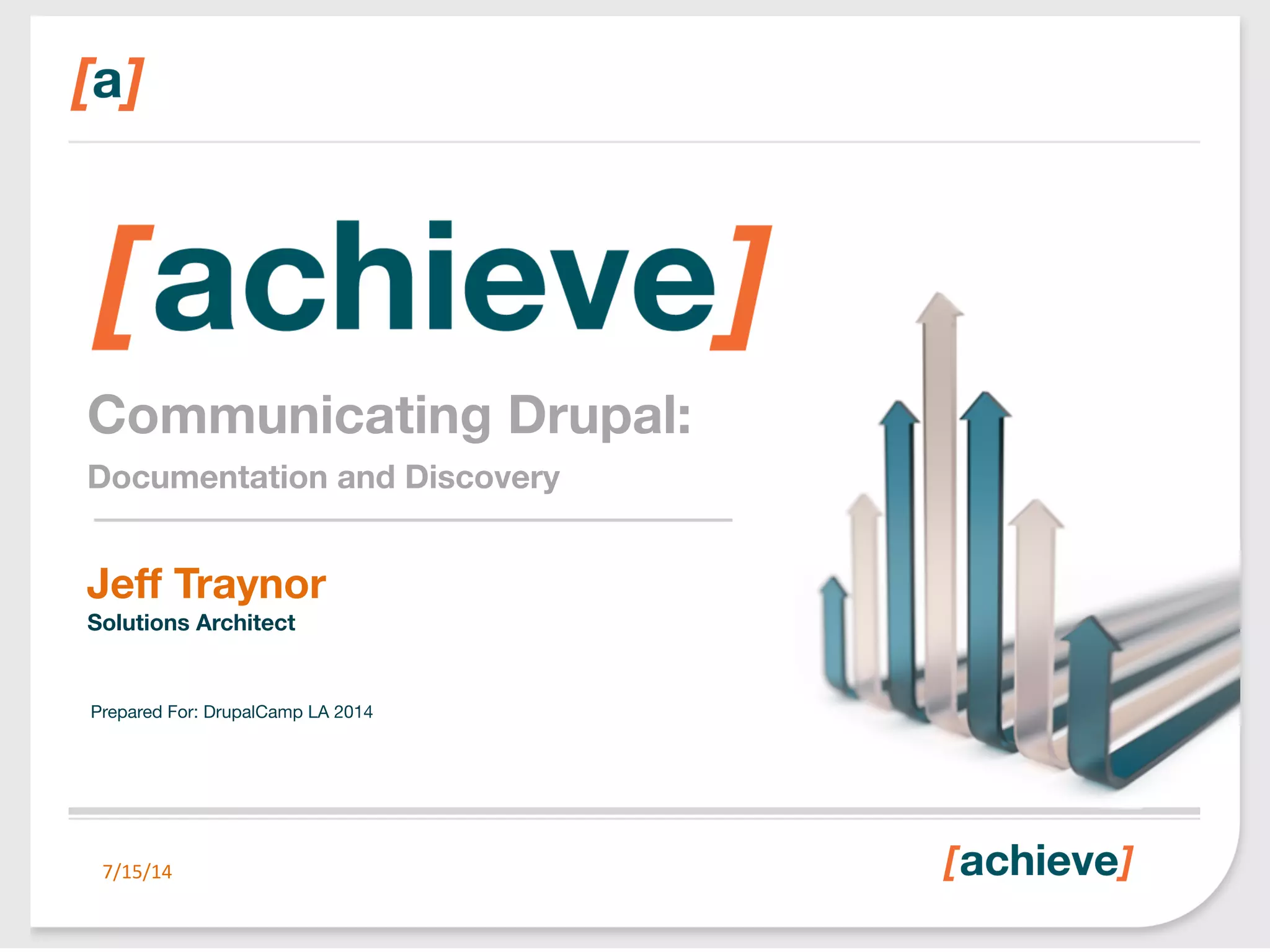 [a]

[achieve]

Communicating Drupal:

Documentation and Discovery

Jeff Traynor
Solutions Architect

Prepared For: DrupalCamp LA 2014

7/15/14

[achieve]